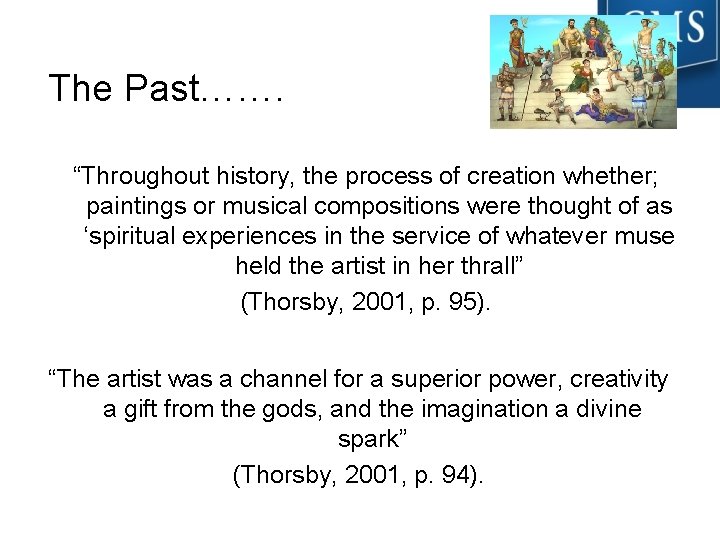 CMS

The Past…….

“Throughout history, the process of creation whether; paintings or musical compositions were thought of as ‘spiritual experiences in the service of whatever muse held the artist in her thrall”

(Thorsby, 2001, p. 95).

“The artist was a channel for a superior power, creativity a gift from the gods, and the imagination a divine spark”

(Thorsby, 2001, p. 94).